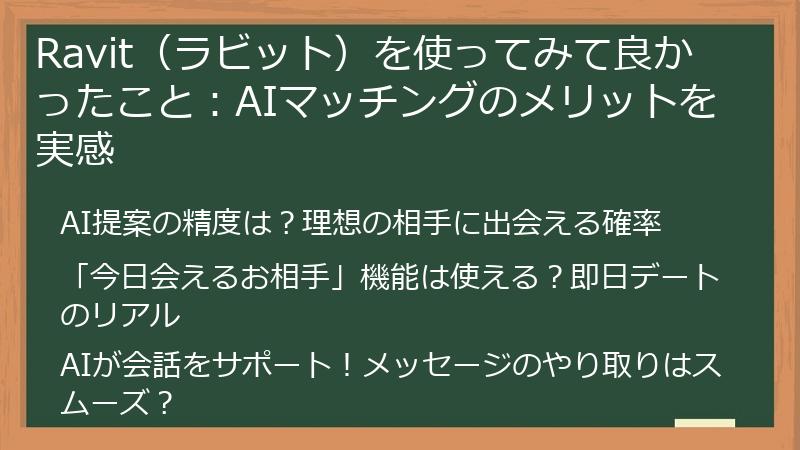 Ravit（ラビット）を使ってみて良かったこと：AIマッチングのメリットを実感

AI提案の精度は？理想の相手に出会える確率

「今日会えるお相手」機能は使える？即日デートのリアル

AIが会話をサポート！メッセージのやり取りはスムーズ？